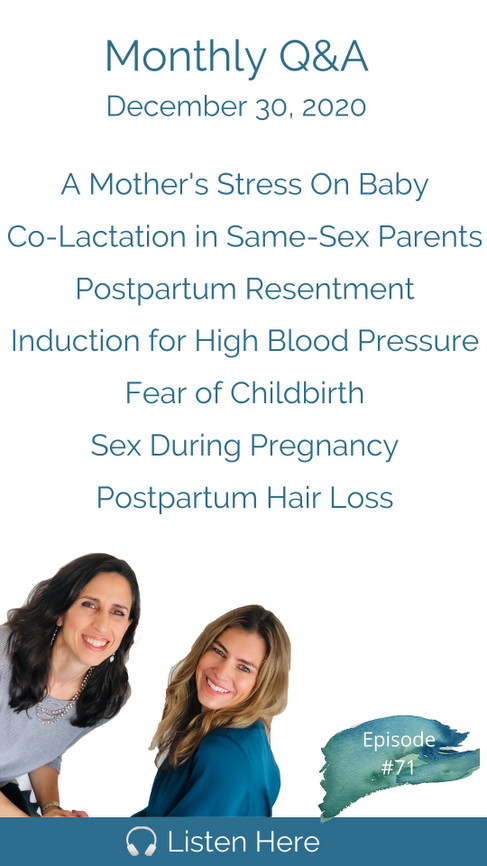 Monthly Q&A
December 30, 2020

A Mother's Stress On Baby
Co-Lactation in Same-Sex Parents
Postpartum Resentment
Induction for High Blood Pressure
Fear of Childbirth
Sex During Pregnancy
Postpartum Hair Loss

Episode #71

Listen Here